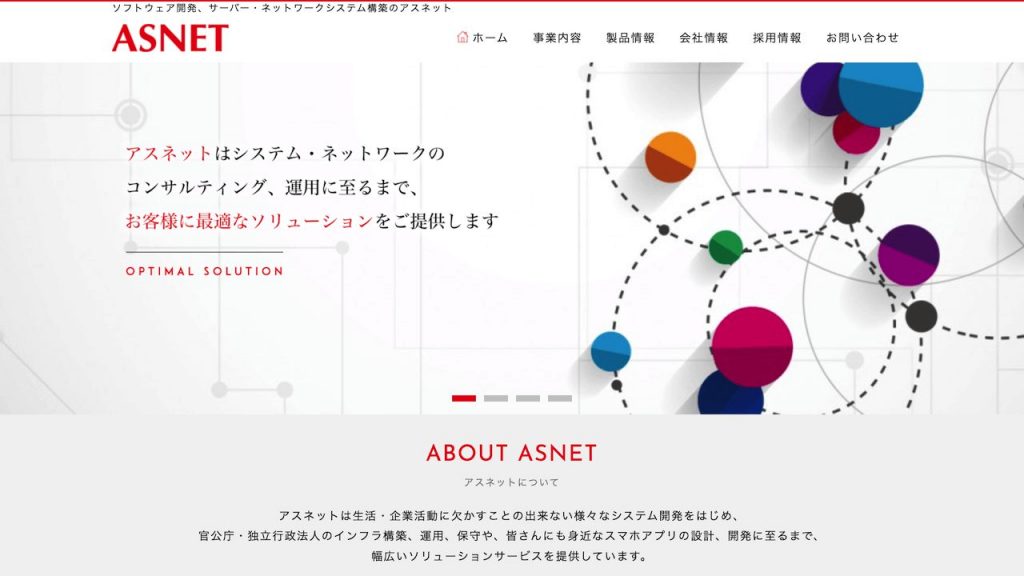 ソフトウェア開発、サーバー・ネットワークシステム構築のアスネット

ASNET

ホーム　事業内容　製品情報　会社情報　採用情報　お問い合わせ

アスネットはシステム・ネットワークのコンサルティング、運用に至るまで、お客様に最適なソリューションをご提供します

OPTIMAL SOLUTION

ABOUT ASNET

アスネットについて

アスネットは生活・企業活動に欠かすことの出来ない様々なシステム開発をはじめ、官公庁・独立行政法人のインフラ構築、運用、保守や、皆さんにも身近なスマホアプリの設計、開発に至るまで、幅広いソリューションサービスを提供しています。